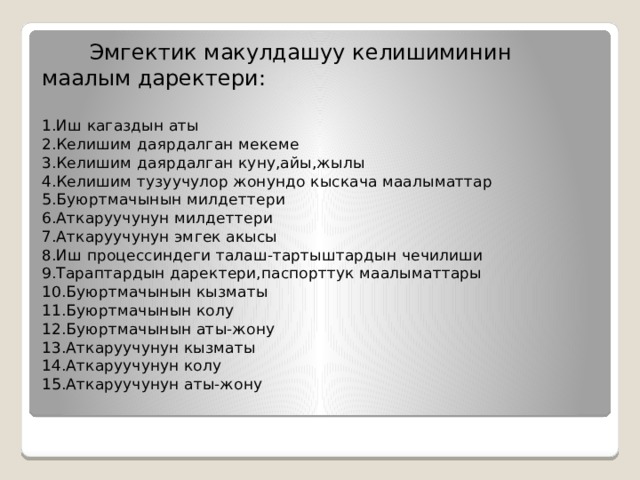 Эмгектик макулдашуу келишиминин маалым даректери:

1.Иш кагаздын аты
2.Келишим даярдалган мекеме
3.Келишим даярдалган куну,айы,жылы
4.Келишим тузуучулор жонундо кыскача маалыматтар
5.Буюртмачынын милдеттери
6.Аткаруучунун милдеттери
7.Аткаруучунун эмгек акысы
8.Иш процессиндеги талаш-тартыштардын чечилиши
9.Тараптардын даректери,паспорттук маалыматтары
10.Буюртмачынын кызматы
11.Буюртмачынын колу
12.Буюртмачынын аты-жону
13.Аткаруучунун кызматы
14.Аткаруучунун колу
15.Аткаруучунун аты-жону